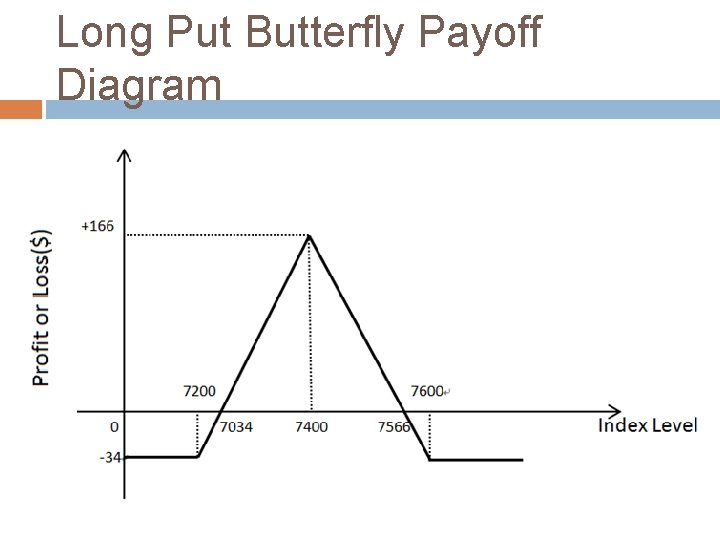 Long Put Butterfly Payoff Diagram

Profit or Loss($)

+166

7200

7600

0

7034

7400

7566

Index Level

-34